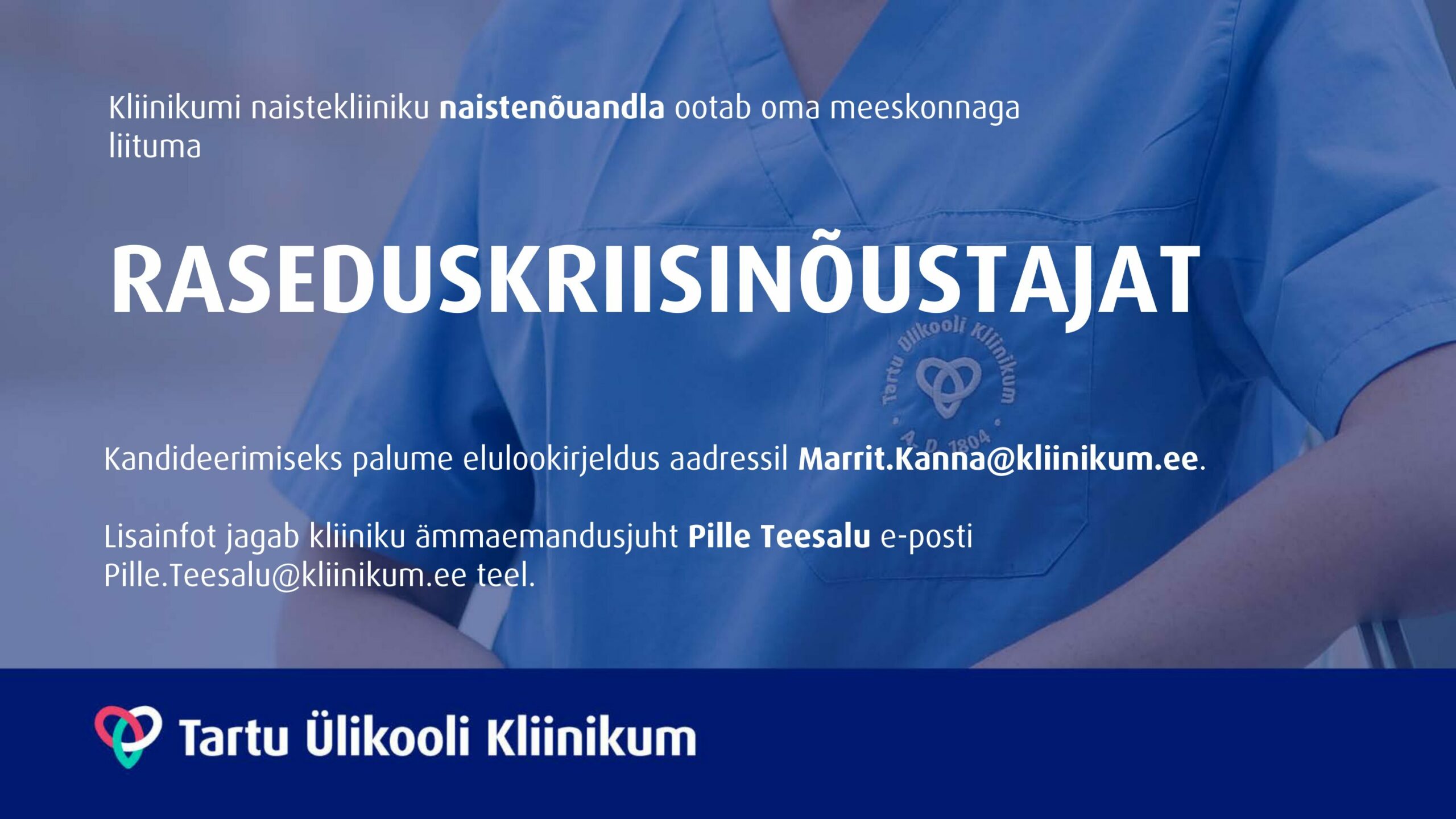 Kliinikumi naistekliiniku naistenõuandla ootab oma meeskonnaga liituma

RASEDUSKRIISINÕUSTAJAT

Tartu Ülikooli Kliinikum A.D. 1804

Kandideerimiseks palume elulookirjeldus aadressil Marrit.Kanna@kliinikum.ee.

Lisainfot jagab kliiniku ämmaemandusjuht Pille Teesalu e-posti Pille.Teesalu@kliinikum.ee teel.

Tartu Ülikooli Kliinikum